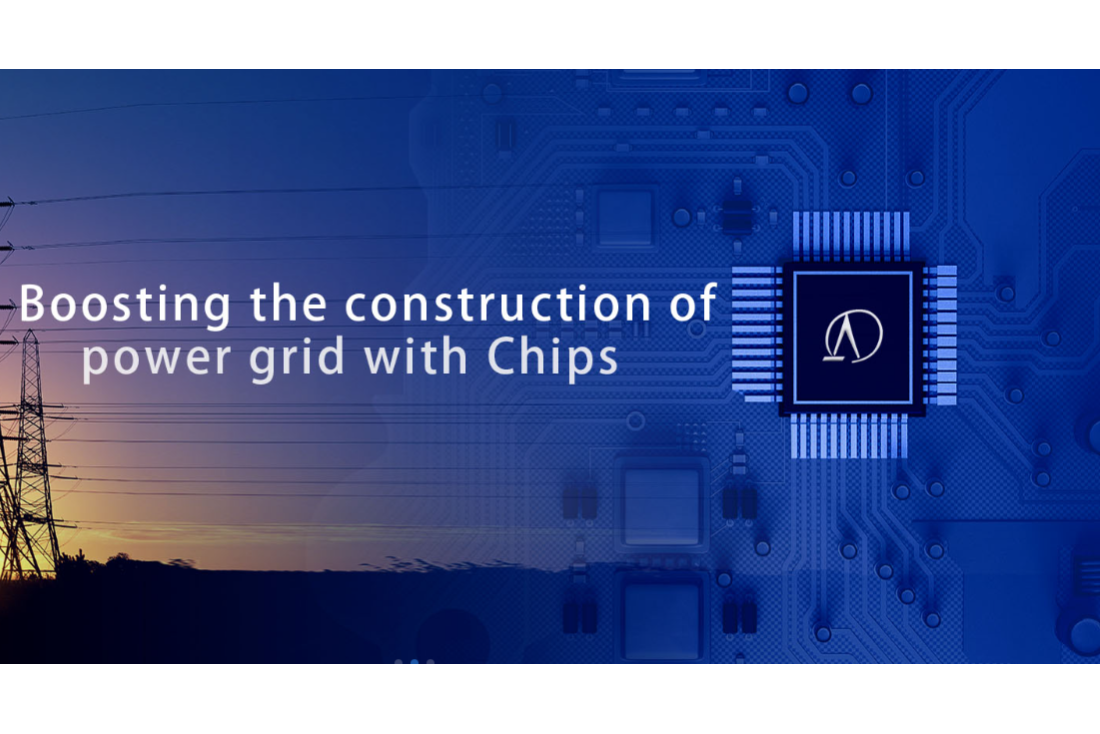 Boosting the construction of power grid with Chips